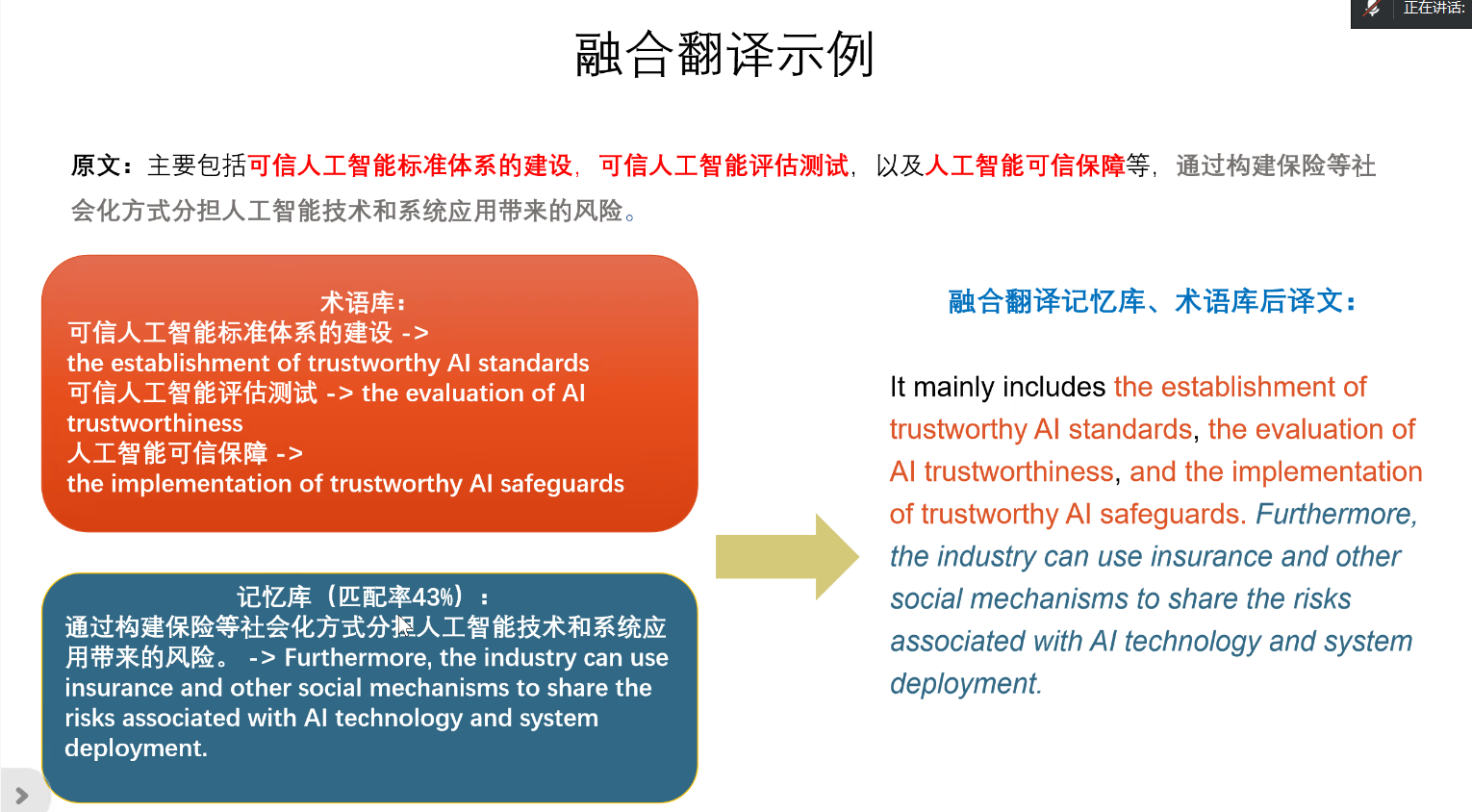 正在讲话:

融合翻译示例

原文：主要包括可信人工智能标准体系的建设，可信人工智能评估测试，以及人工智能可信保障等，通过构建保险等社会化方式分担人工智能技术和系统应用带来的风险。

术语库：
可信人工智能标准体系的建设 ->
the establishment of trustworthy AI standards
可信人工智能评估测试 -> the evaluation of AI trustworthiness
人工智能可信保障 ->
the implementation of trustworthy AI safeguards

记忆库（匹配率43%）：
通过构建保险等社会化方式分担人工智能技术和系统应用带来的风险。 -> Furthermore, the industry can use insurance and other social mechanisms to share the risks associated with AI technology and system deployment.

融合翻译记忆库、术语库后译文：

It mainly includes the establishment of trustworthy AI standards, the evaluation of AI trustworthiness, and the implementation of trustworthy AI safeguards. Furthermore, the industry can use insurance and other social mechanisms to share the risks associated with AI technology and system deployment.